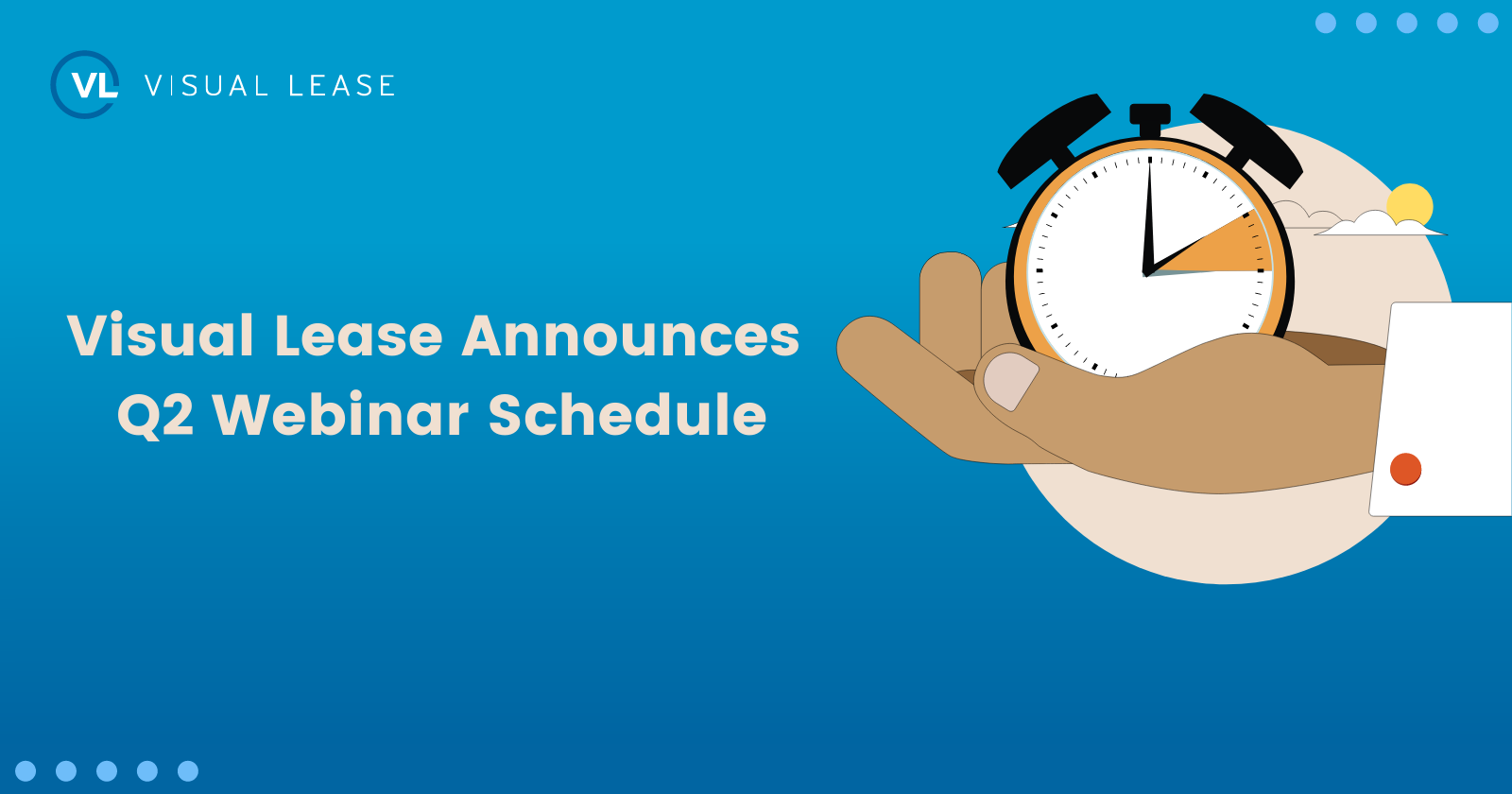 VL VISUAL LEASE

Visual Lease Announces Q2 Webinar Schedule